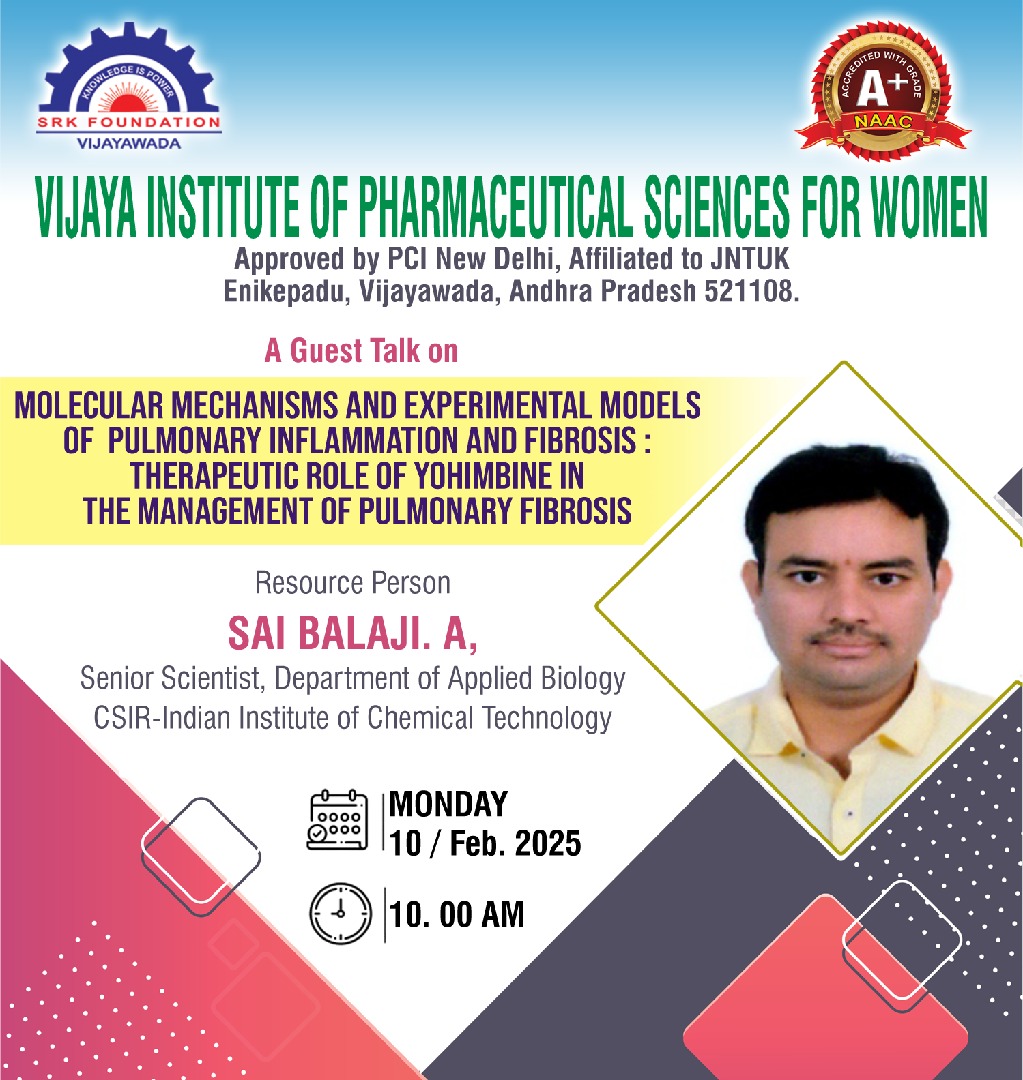 KNOWLEDGE IS POWER
SRK FOUNDATION
VIJAYAWADA

ACCREDITED WITH GRADE
A+
NAAC

VIJAYA INSTITUTE OF PHARMACEUTICAL SCIENCES FOR WOMEN
Approved by PCI New Delhi, Affiliated to JNTUK
Enikepadu, Vijayawada, Andhra Pradesh 521108.

A Guest Talk on

MOLECULAR MECHANISMS AND EXPERIMENTAL MODELS OF PULMONARY INFLAMMATION AND FIBROSIS : THERAPEUTIC ROLE OF YOHIMBINE IN THE MANAGEMENT OF PULMONARY FIBROSIS

Resource Person
SAI BALAJI. A,
Senior Scientist, Department of Applied Biology
CSIR-Indian Institute of Chemical Technology

MONDAY
10 / Feb. 2025

10. 00 AM